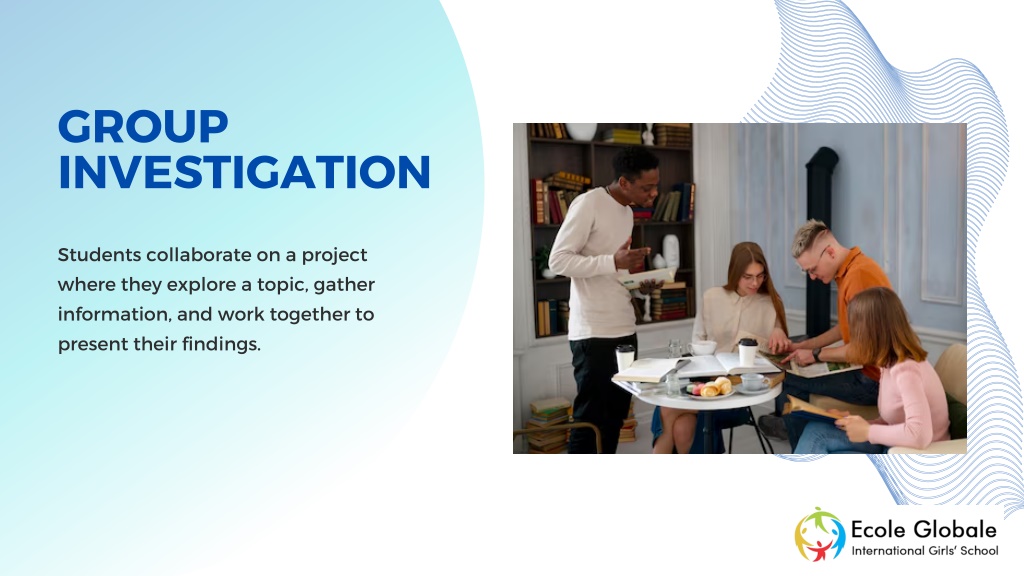 GROUP INVESTIGATION

Students collaborate on a project where they explore a topic, gather information, and work together to present their findings.

Ecole Globale
International Girls' School